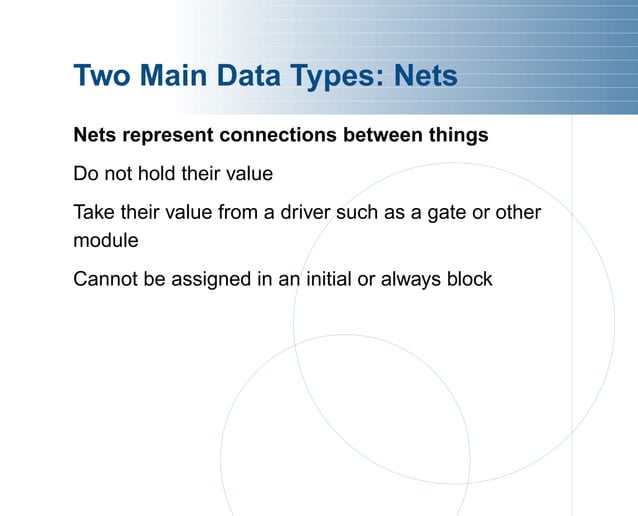 Two Main Data Types: Nets

Nets represent connections between things

Do not hold their value

Take their value from a driver such as a gate or other module

Cannot be assigned in an initial or always block